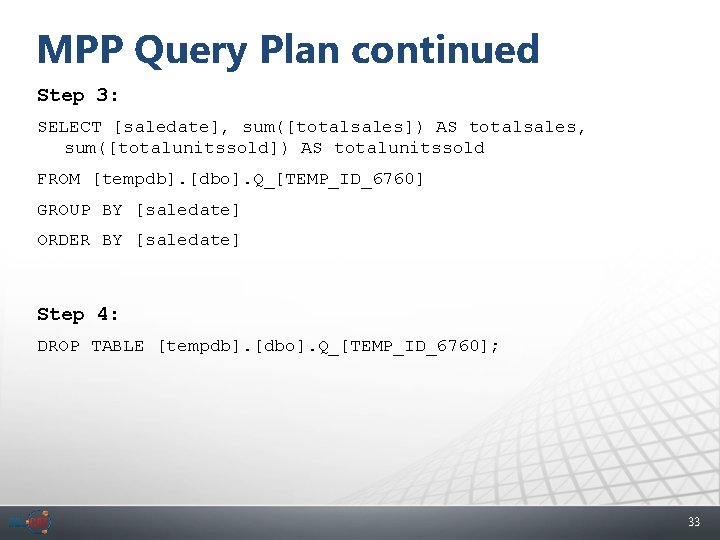 MPP Query Plan continued

Step 3:

SELECT [saledate], sum([totalsales]) AS totalsales, sum([totalunitssold]) AS totalunitssold

FROM [tempdb].[dbo].Q_[TEMP_ID_6760]

GROUP BY [saledate]

ORDER BY [saledate]

Step 4:

DROP TABLE [tempdb].[dbo].Q_[TEMP_ID_6760];

33